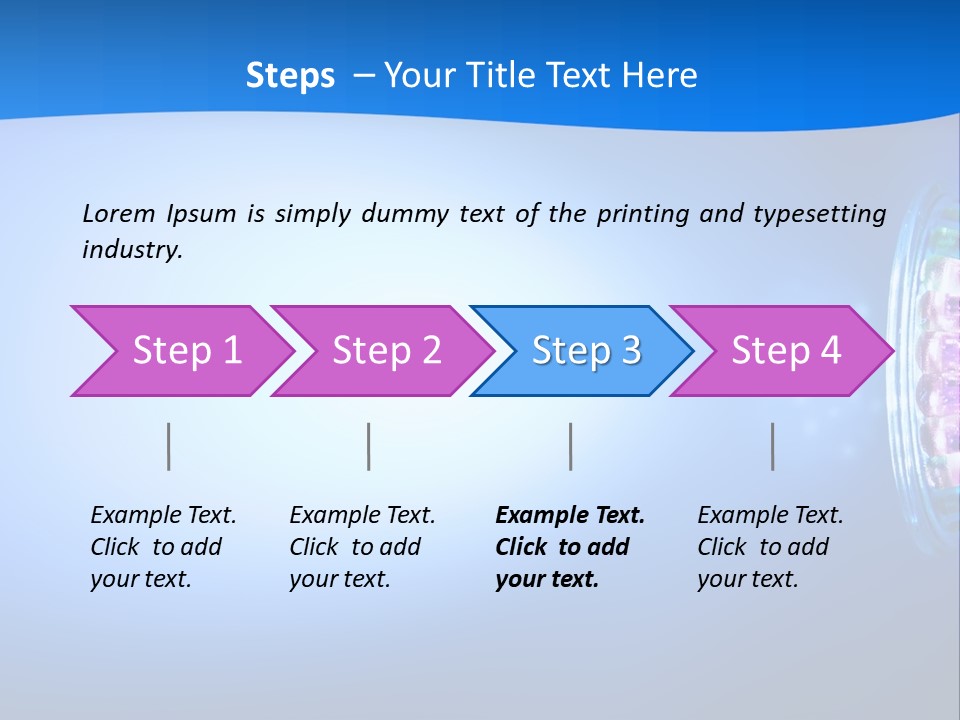 Steps – Your Title Text Here

Lorem Ipsum is simply dummy text of the printing and typesetting industry.

Step 1

Step 2

Step 3

Step 4

Example Text. Click to add your text.

Example Text. Click to add your text.

Example Text. Click to add your text.

Example Text. Click to add your text.